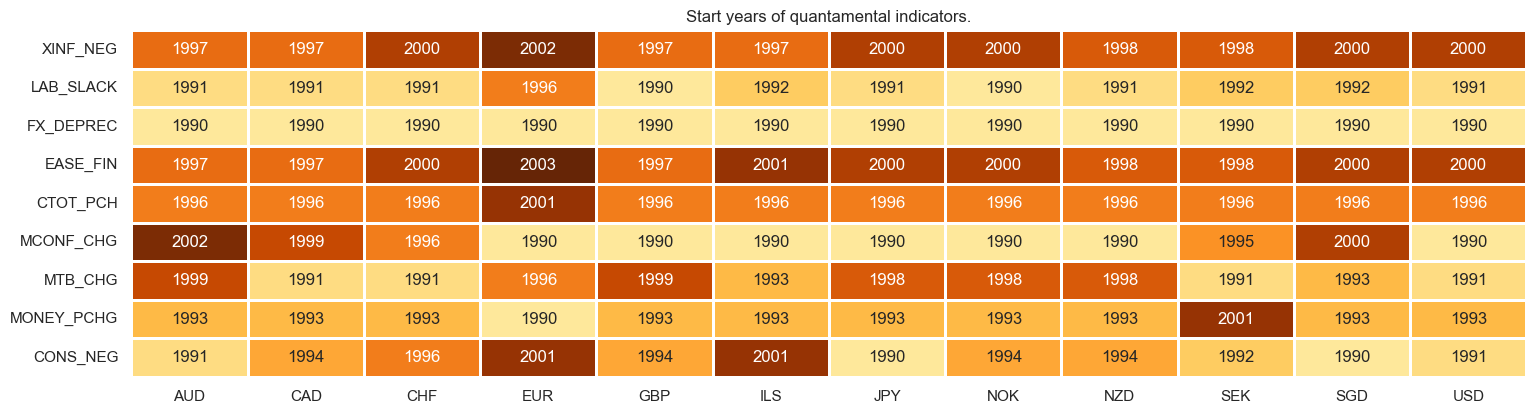 Start years of quantamental indicators.

| | AUD | CAD | CHF | EUR | GBP | ILS | JPY | NOK | NZD | SEK | SGD | USD |
|---|---|---|---|---|---|---|---|---|---|---|---|---|
| XINF_NEG | 1997 | 1997 | 2000 | 2002 | 1997 | 1997 | 2000 | 2000 | 1998 | 1998 | 2000 | 2000 |
| LAB_SLACK | 1991 | 1991 | 1991 | 1996 | 1990 | 1992 | 1991 | 1990 | 1991 | 1992 | 1992 | 1991 |
| FX_DEPREC | 1990 | 1990 | 1990 | 1990 | 1990 | 1990 | 1990 | 1990 | 1990 | 1990 | 1990 | 1990 |
| EASE_FIN | 1997 | 1997 | 2000 | 2003 | 1997 | 2001 | 2000 | 2000 | 1998 | 1998 | 2000 | 2000 |
| CTOT_PCH | 1996 | 1996 | 1996 | 2001 | 1996 | 1996 | 1996 | 1996 | 1996 | 1996 | 1996 | 1996 |
| MCONF_CHG | 2002 | 1999 | 1996 | 1990 | 1990 | 1990 | 1990 | 1990 | 1990 | 1995 | 2000 | 1990 |
| MTB_CHG | 1999 | 1991 | 1991 | 1996 | 1999 | 1993 | 1998 | 1998 | 1998 | 1991 | 1993 | 1991 |
| MONEY_PCHG | 1993 | 1993 | 1993 | 1990 | 1993 | 1993 | 1993 | 1993 | 1993 | 2001 | 1993 | 1993 |
| CONS_NEG | 1991 | 1994 | 1996 | 2001 | 1994 | 2001 | 1990 | 1994 | 1994 | 1992 | 1990 | 1991 |